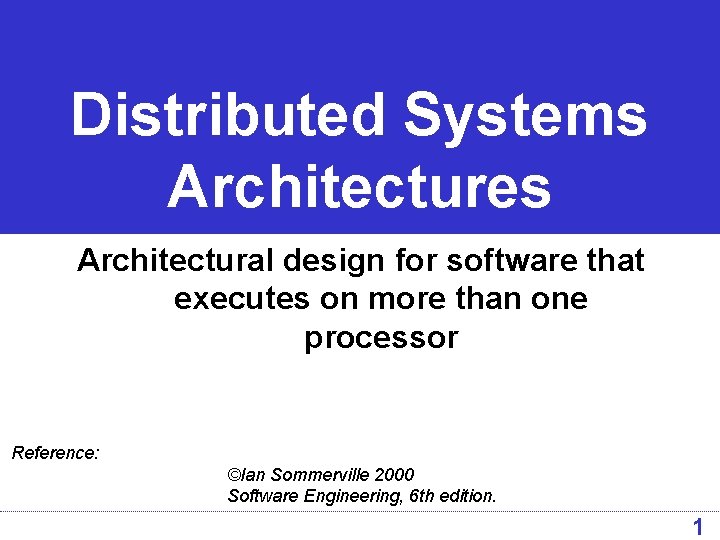 Distributed Systems Architectures

Architectural design for software that executes on more than one processor

Reference:

©Ian Sommerville 2000
Software Engineering, 6th edition.

1